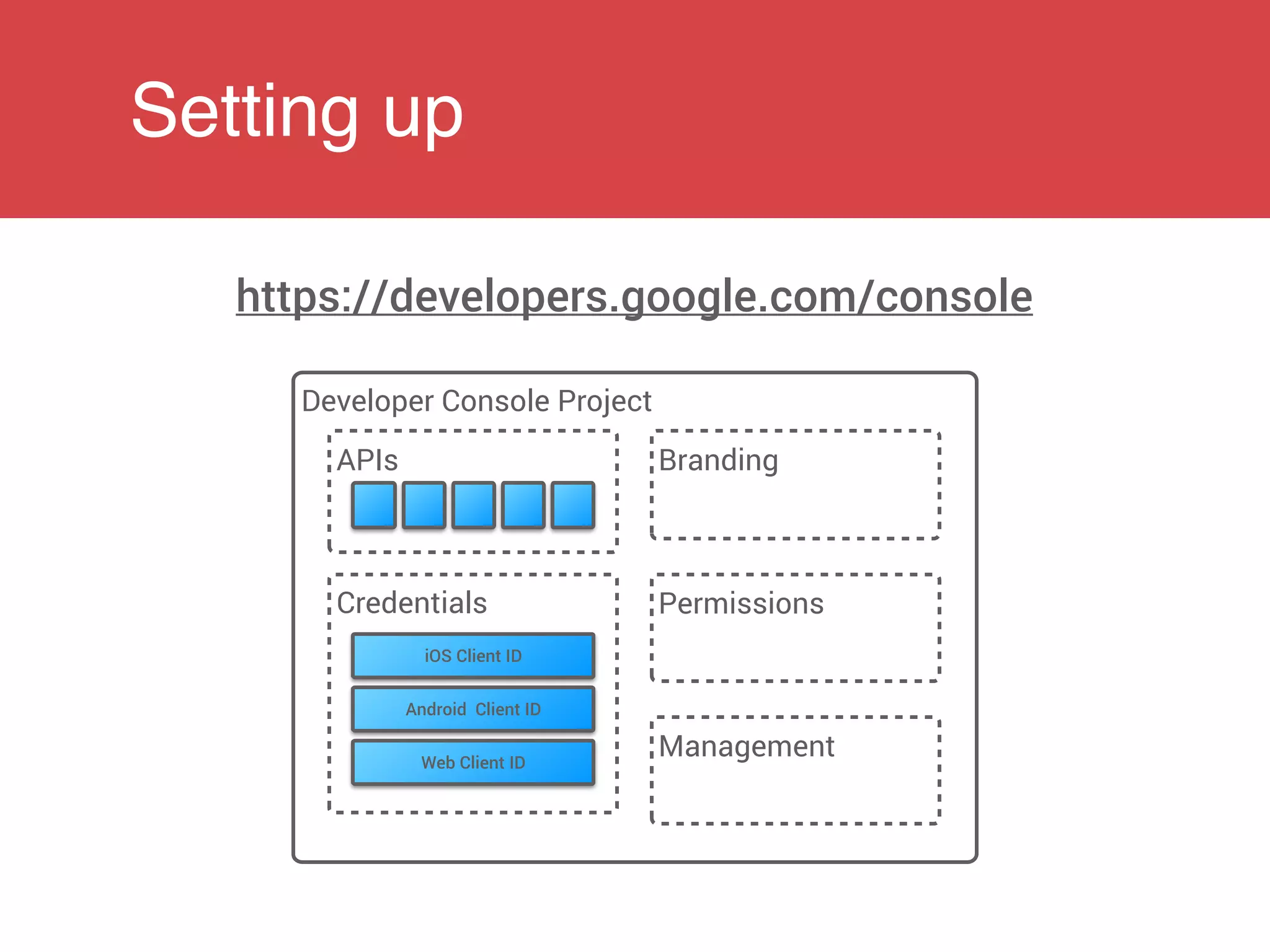 Setting up

https://developers.google.com/console

Developer Console Project

APIs

Branding

Credentials

iOS Client ID

Android Client ID

Web Client ID

Permissions

Management